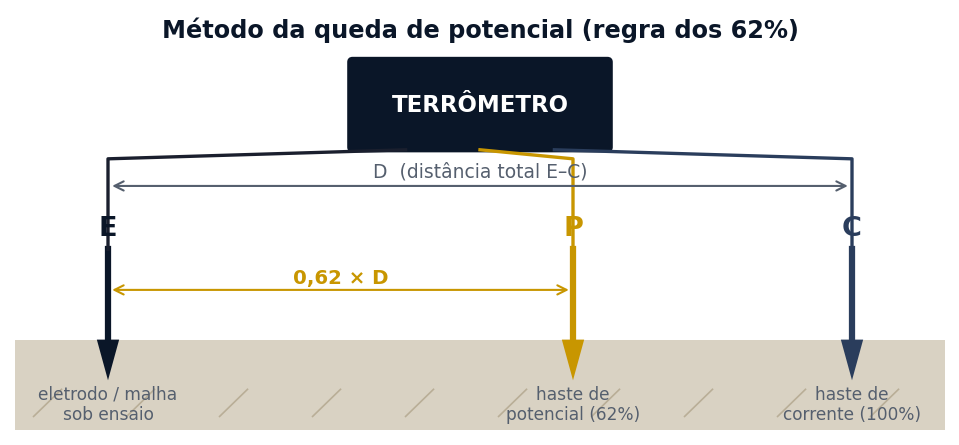 Método da queda de potencial (regra dos 62%)

TERRÔMETRO

D (distância total E–C)

E

P

C

0,62 × D

eletrodo / malha sob ensaio

haste de potencial (62%)

haste de corrente (100%)